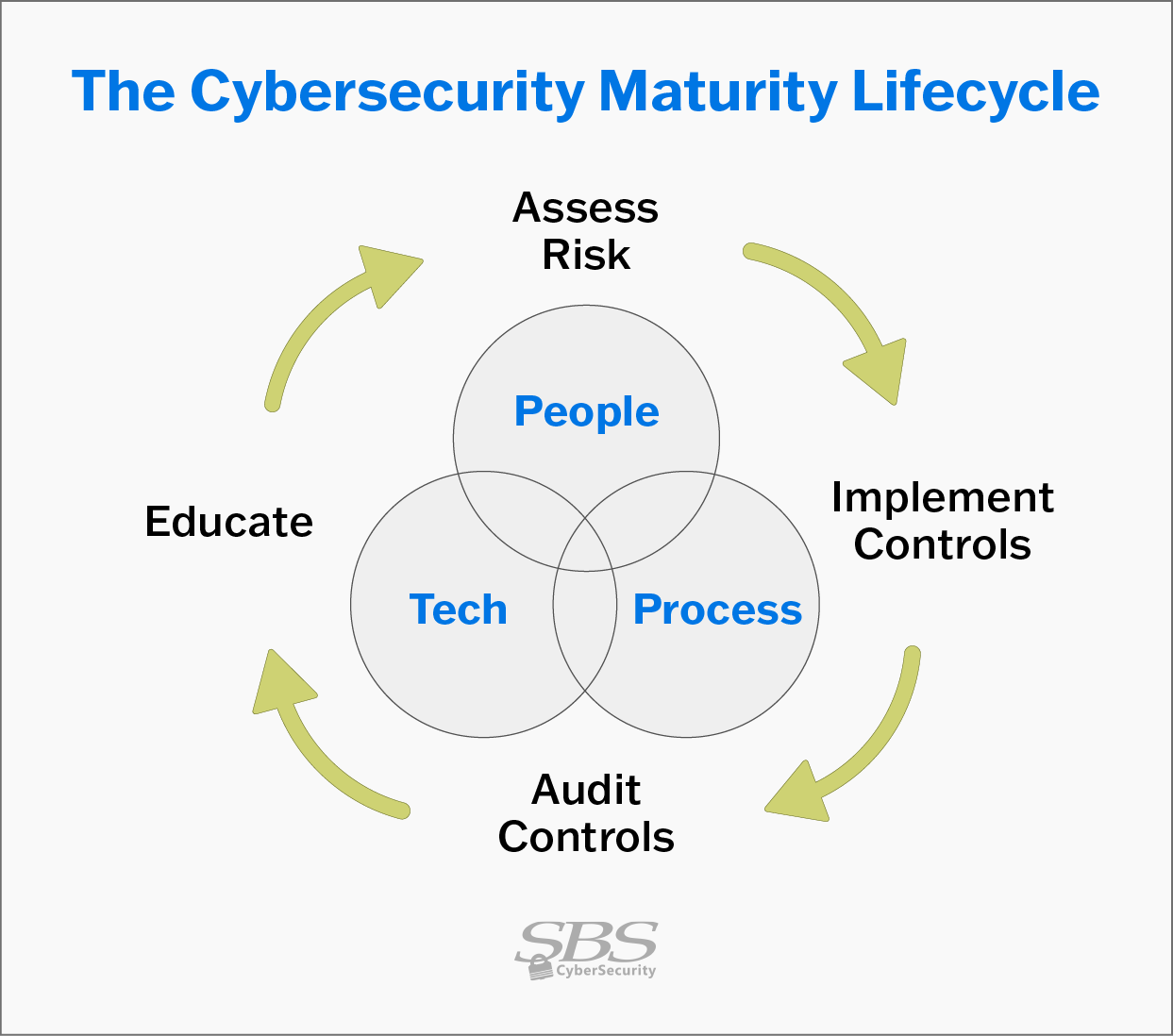 The Cybersecurity Maturity Lifecycle

Assess Risk

Implement Controls

Audit Controls

Educate

People

Tech

Process

SBS CyberSecurity